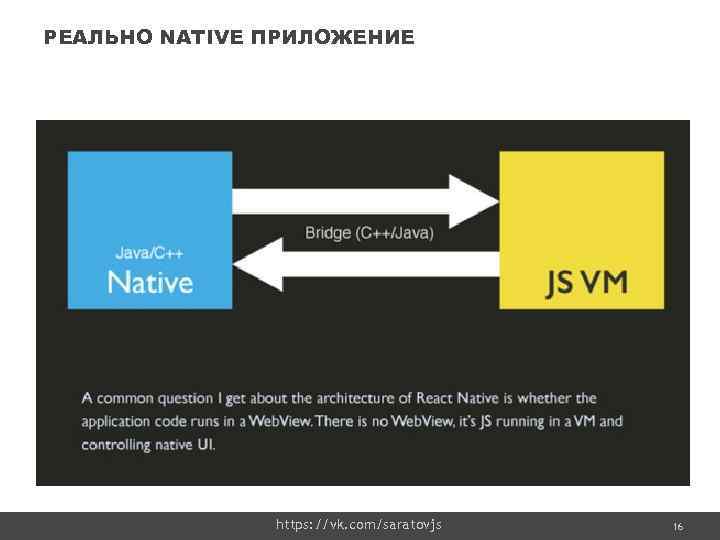 РЕАЛЬНО NATIVE ПРИЛОЖЕНИЕ

Java/C++
Native

Bridge (C++/Java)

JS VM

A common question I get about the architecture of React Native is whether the application code runs in a WebView. There is no WebView, it's JS running in a VM and controlling native UI.

https://vk.com/saratovjs

16